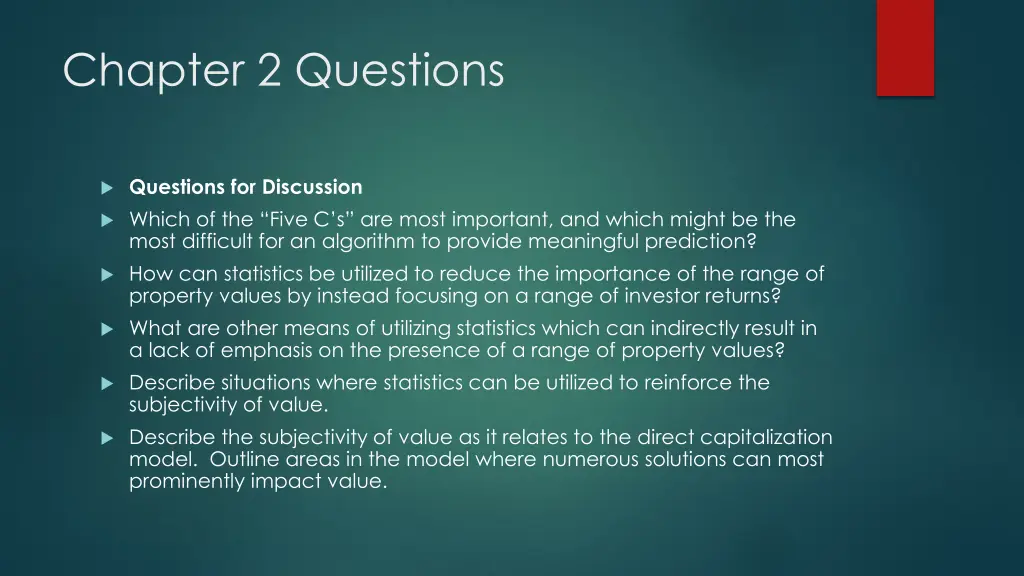 Chapter 2 Questions

Questions for Discussion

Which of the “Five C’s” are most important, and which might be the most difficult for an algorithm to provide meaningful prediction?

How can statistics be utilized to reduce the importance of the range of property values by instead focusing on a range of investor returns?

What are other means of utilizing statistics which can indirectly result in a lack of emphasis on the presence of a range of property values?

Describe situations where statistics can be utilized to reinforce the subjectivity of value.

Describe the subjectivity of value as it relates to the direct capitalization model. Outline areas in the model where numerous solutions can most prominently impact value.